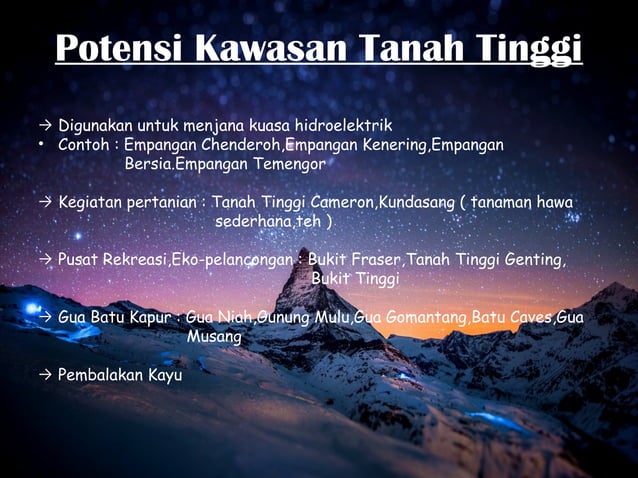 Potensi Kawasan Tanah Tinggi

→ Digunakan untuk menjana kuasa hidroelektrik
• Contoh : Empangan Chenderoh,Empangan Kenering,Empangan Bersia.Empangan Temengor

→ Kegiatan pertanian : Tanah Tinggi Cameron,Kundasang ( tanaman hawa sederhana,teh )

→ Pusat Rekreasi,Eko-pelancongan : Bukit Fraser,Tanah Tinggi Genting, Bukit Tinggi

→ Gua Batu Kapur : Gua Niah,Gunung Mulu,Gua Gomantang,Batu Caves,Gua Musang

→ Pembalakan Kayu